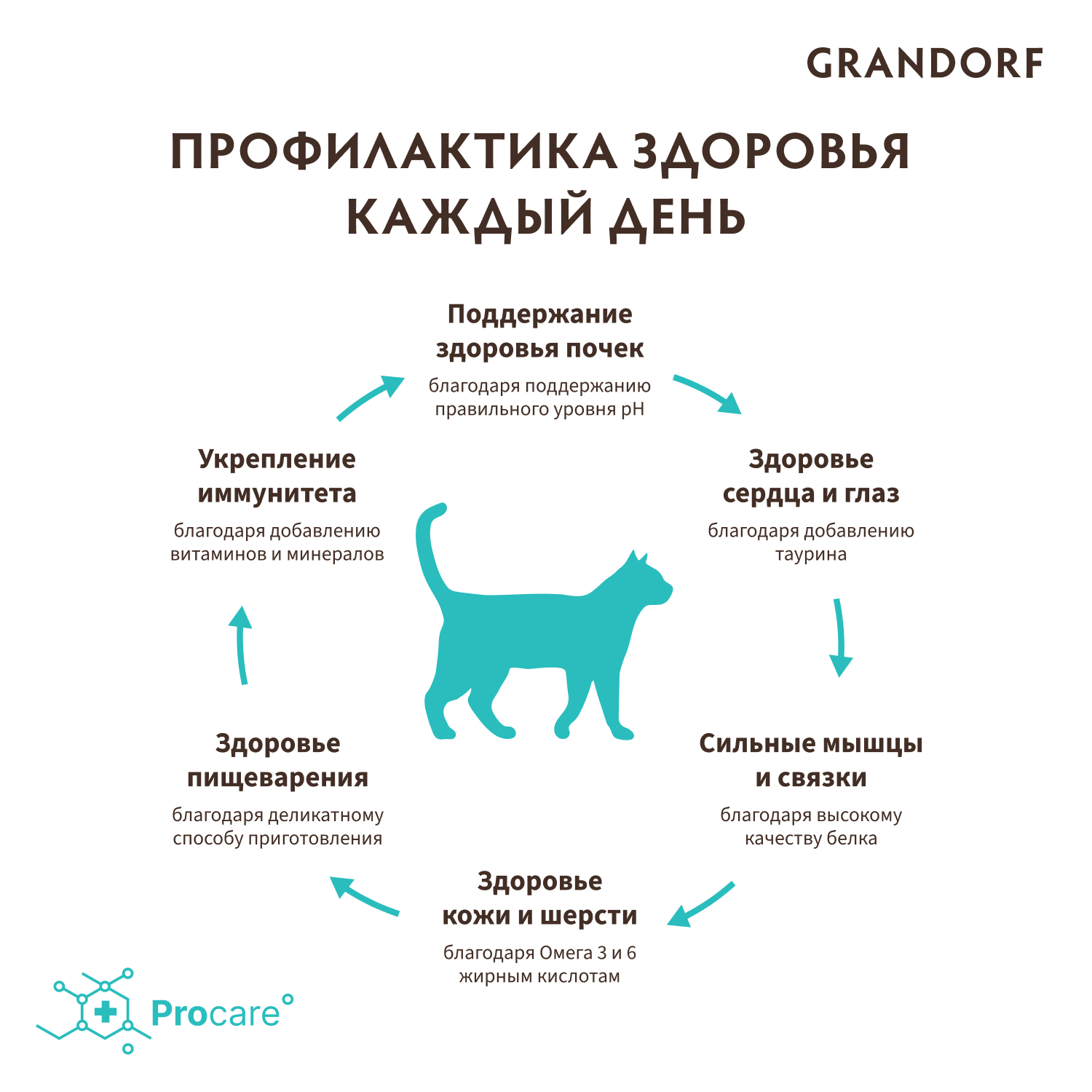 GRANDORF

ПРОФИЛАКТИКА ЗДОРОВЬЯ КАЖДЫЙ ДЕНЬ

Поддержание здоровья почек

благодаря поддержанию правильного уровня pH

Здоровье сердца и глаз

благодаря добавлению таурина

Сильные мышцы и связки

благодаря высокому качеству белка

Здоровье кожи и шерсти

благодаря Омега 3 и 6 жирным кислотам

Здоровье пищеварения

благодаря деликатному способу приготовления

Укрепление иммунитета

благодаря добавлению витаминов и минералов

Procare